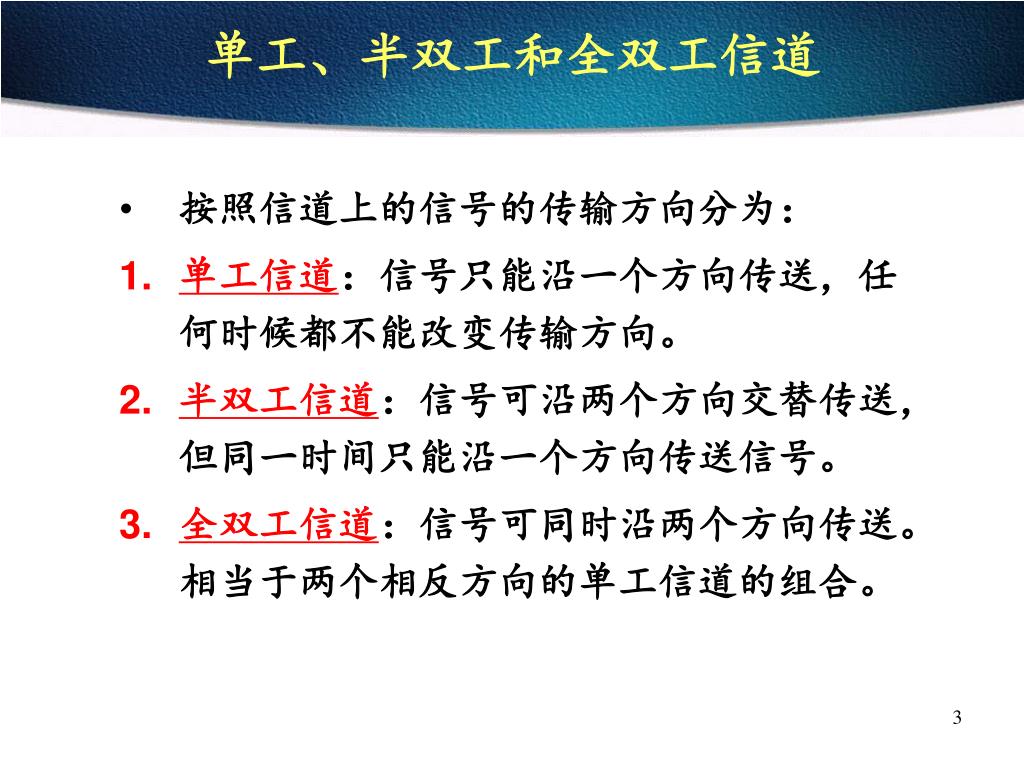 单工、半双工和全双工信道

• 按照信道上的信号的传输方向分为：

1. 单工信道：信号只能沿一个方向传送，任何时候都不能改变传输方向。

2. 半双工信道：信号可沿两个方向交替传送，但同一时间只能沿一个方向传送信号。

3. 全双工信道：信号可同时沿两个方向传送。相当于两个相反方向的单工信道的组合。

3